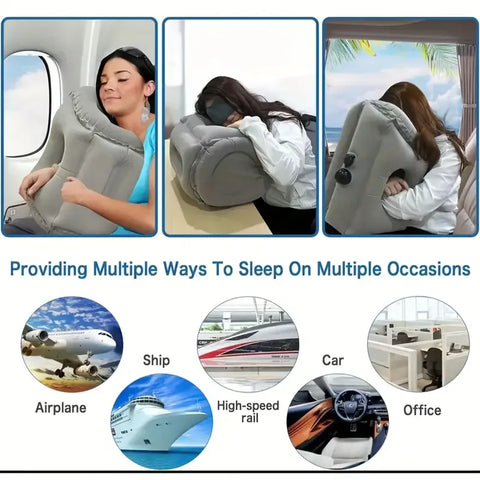 Providing Multiple Ways To Sleep On Multiple Occasions

Airplane

Ship

High-speed rail

Car

Office